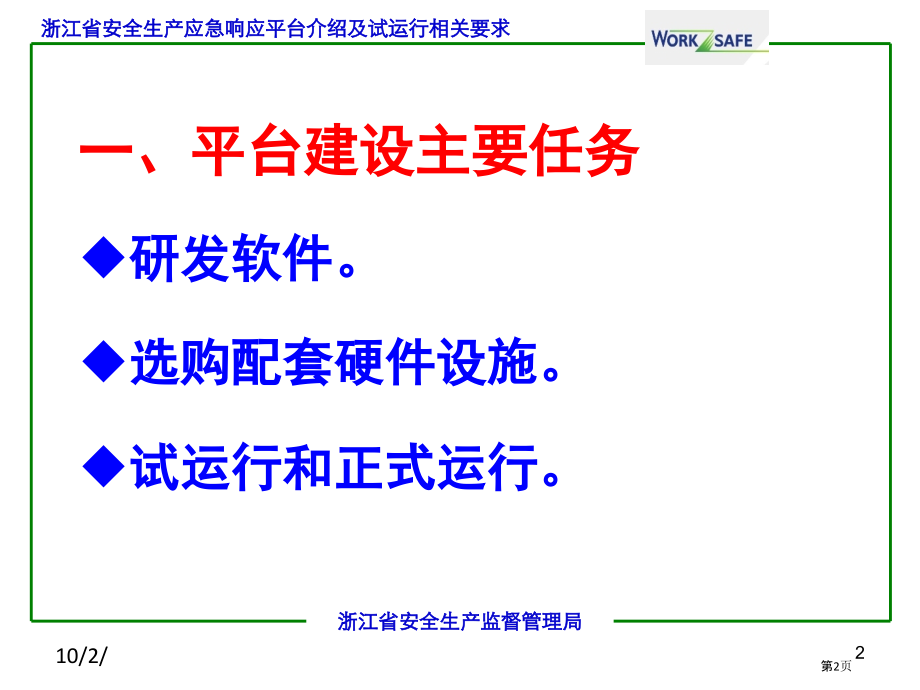 浙江省安全生产应急响应平台介绍及试运行相关要求

WORK SAFE

一、平台建设主要任务

◆研发软件。

◆选购配套硬件设施。

◆试运行和正式运行。

浙江省安全生产监督管理局

10/2/

2

第2页